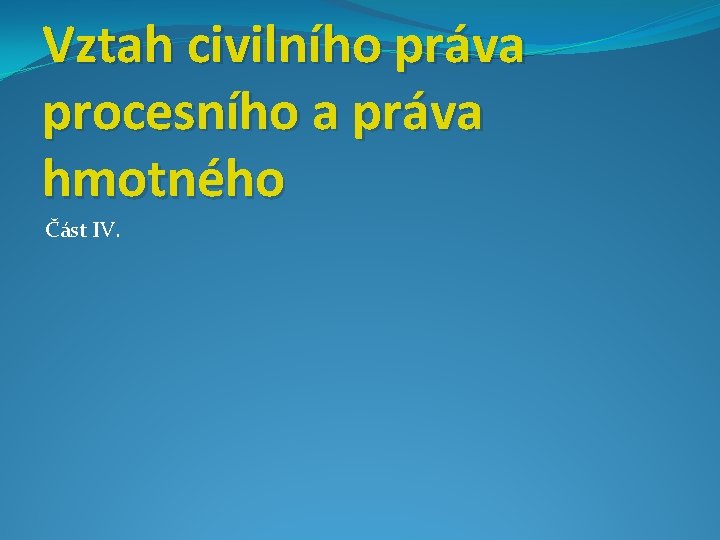 Vztah civilního práva procesního a práva hmotného

Část IV.